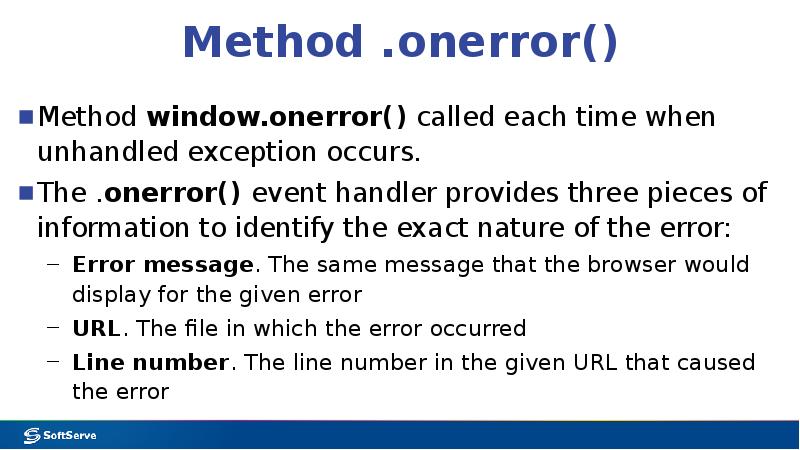 Method .onerror()

Method window.onerror() called each time when unhandled exception occurs.

The .onerror() event handler provides three pieces of information to identify the exact nature of the error:

– Error message. The same message that the browser would display for the given error

– URL. The file in which the error occurred

– Line number. The line number in the given URL that caused the error

SoftServe